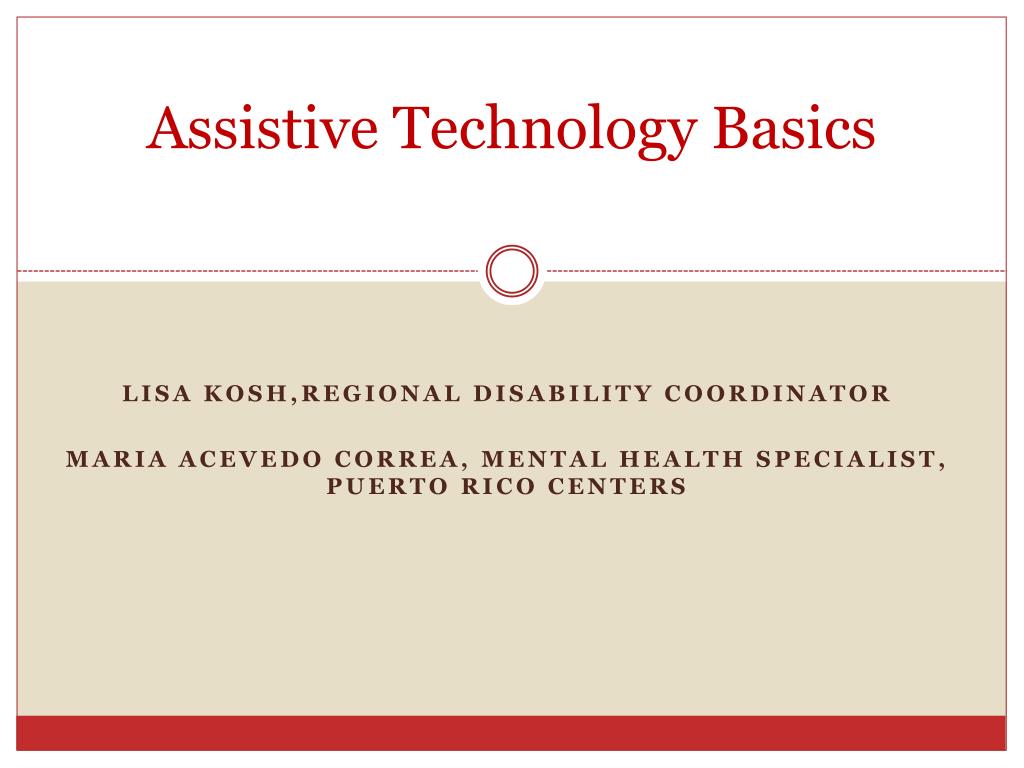 Assistive Technology Basics

LISA KOSH,REGIONAL DISABILITY COORDINATOR

MARIA ACEVEDO CORREA, MENTAL HEALTH SPECIALIST, PUERTO RICO CENTERS